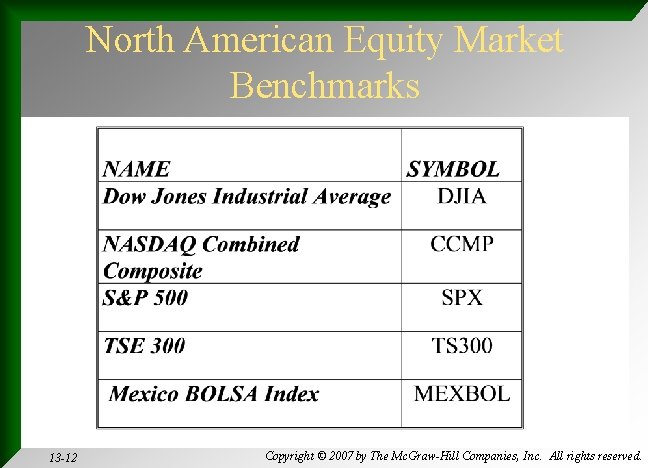 North American Equity Market Benchmarks

| NAME | SYMBOL |
|---|---|
| Dow Jones Industrial Average | DJIA |
| NASDAQ Combined Composite | CCMP |
| S&P 500 | SPX |
| TSE 300 | TS300 |
| Mexico BOLSA Index | MEXBOL |

13-12

Copyright © 2007 by The McGraw-Hill Companies, Inc. All rights reserved.